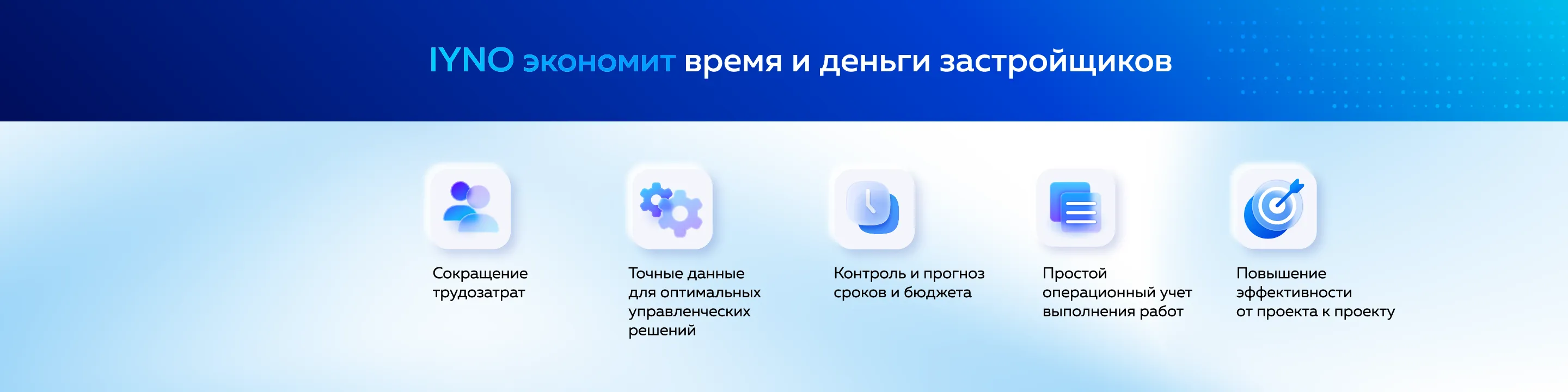 IYNO экономит время и деньги застройщиков

Сокращение трудозатрат

Точные данные для оптимальных управленческих решений

Контроль и прогноз сроков и бюджета

Простой операционный учет выполнения работ

Повышение эффективности от проекта к проекту